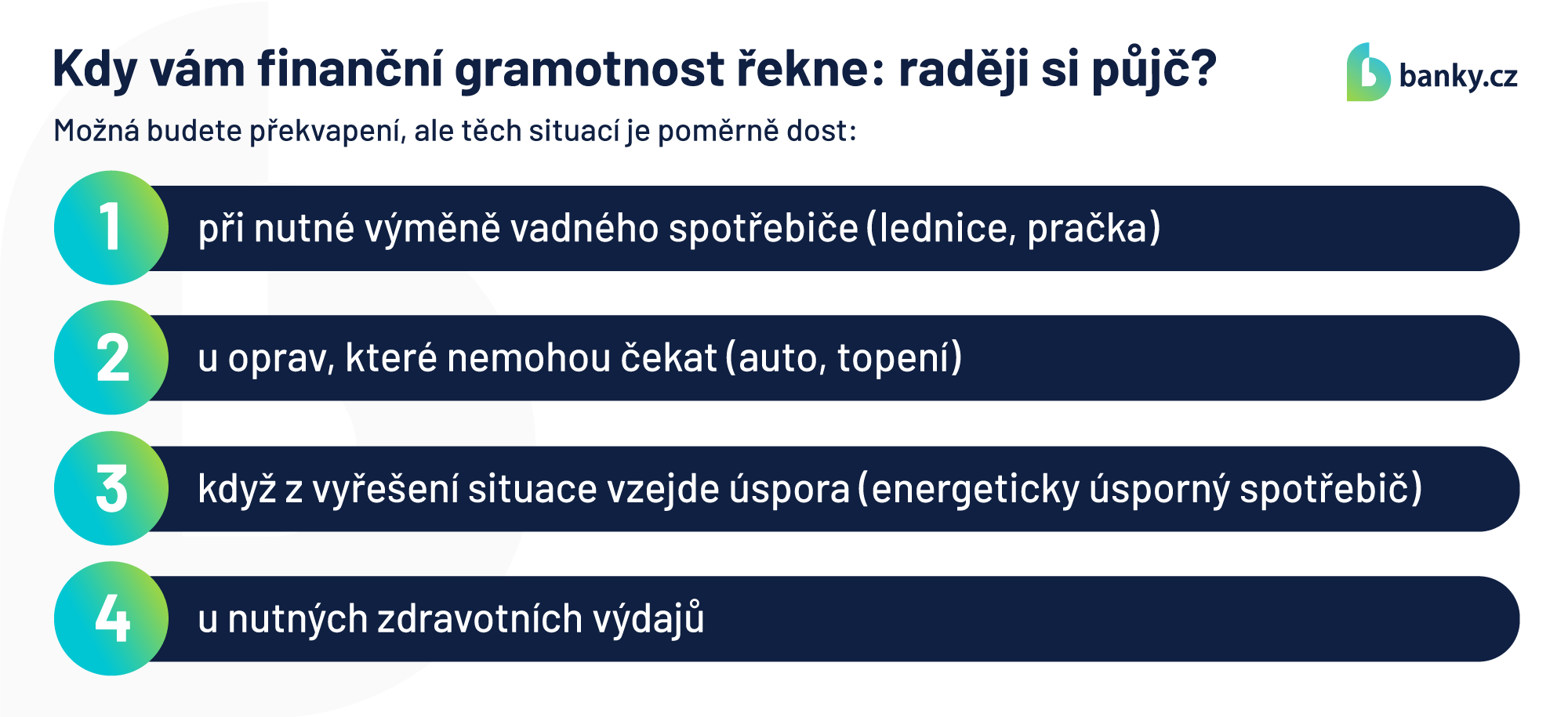 Kdy vám finanční gramotnost řekne: raději si půjč?

banky.cz

Možná budete překvapení, ale těch situací je poměrně dost:

1 při nutné výměně vadného spotřebiče (lednice, pračka)

2 u oprav, které nemohou čekat (auto, topení)

3 když z vyřešení situace vzejde úspora (energeticky úsporný spotřebič)

4 u nutných zdravotních výdajů